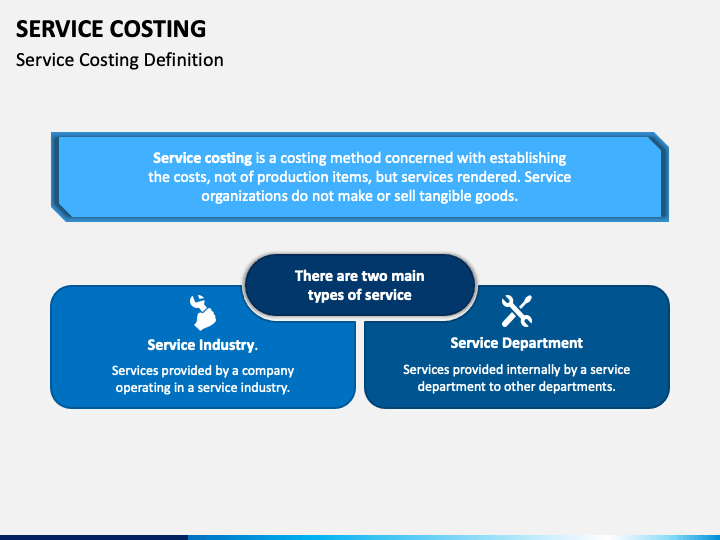 SERVICE COSTING

Service Costing Definition

Service costing is a costing method concerned with establishing the costs, not of production items, but services rendered. Service organizations do not make or sell tangible goods.

There are two main types of service

Service Industry.

Services provided by a company operating in a service industry.

Service Department

Services provided internally by a service department to other departments.